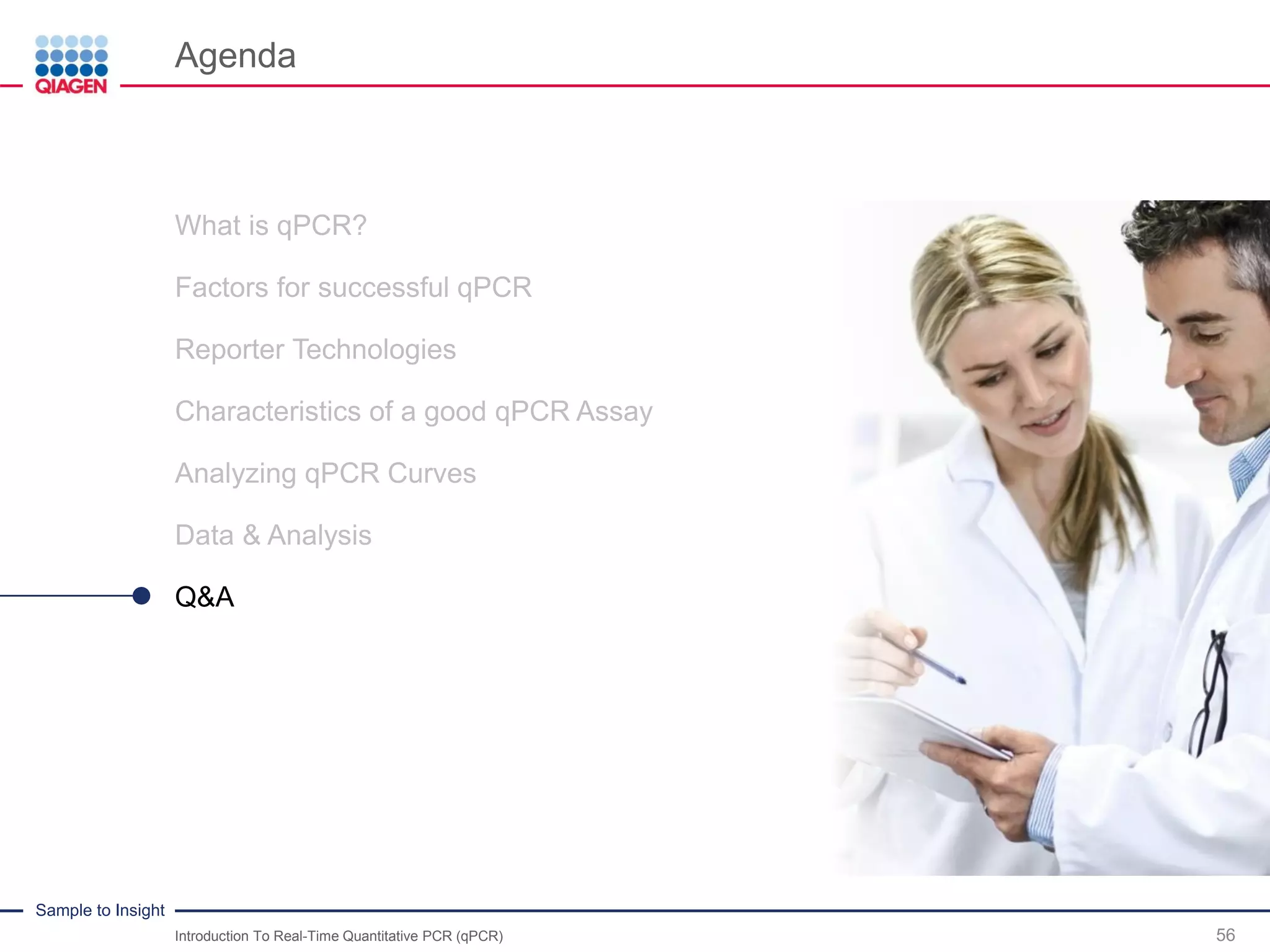 QIAGEN

Agenda

What is qPCR?

Factors for successful qPCR

Reporter Technologies

Characteristics of a good qPCR Assay

Analyzing qPCR Curves

Data & Analysis

Q&A

Sample to Insight

Introduction To Real-Time Quantitative PCR (qPCR)

56